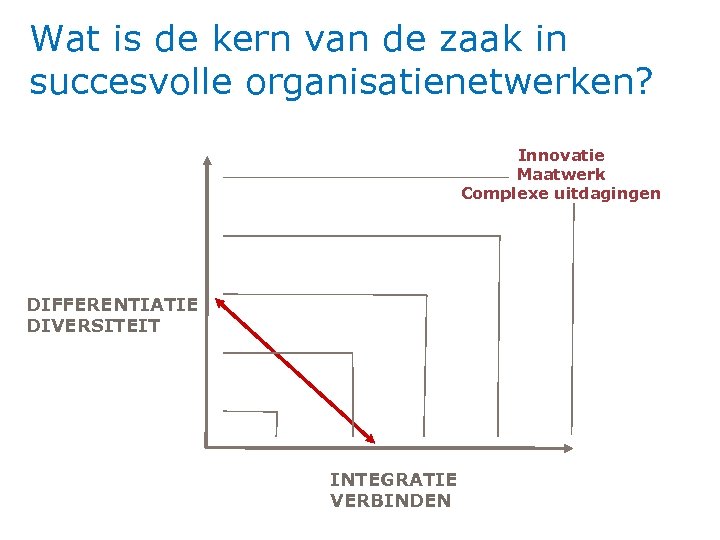 Wat is de kern van de zaak in succesvolle organisatienetwerken?

Innovatie
Maatwerk
Complexe uitdagingen

DIFFERENTIATIE
DIVERSITEIT

INTEGRATIE
VERBINDEN